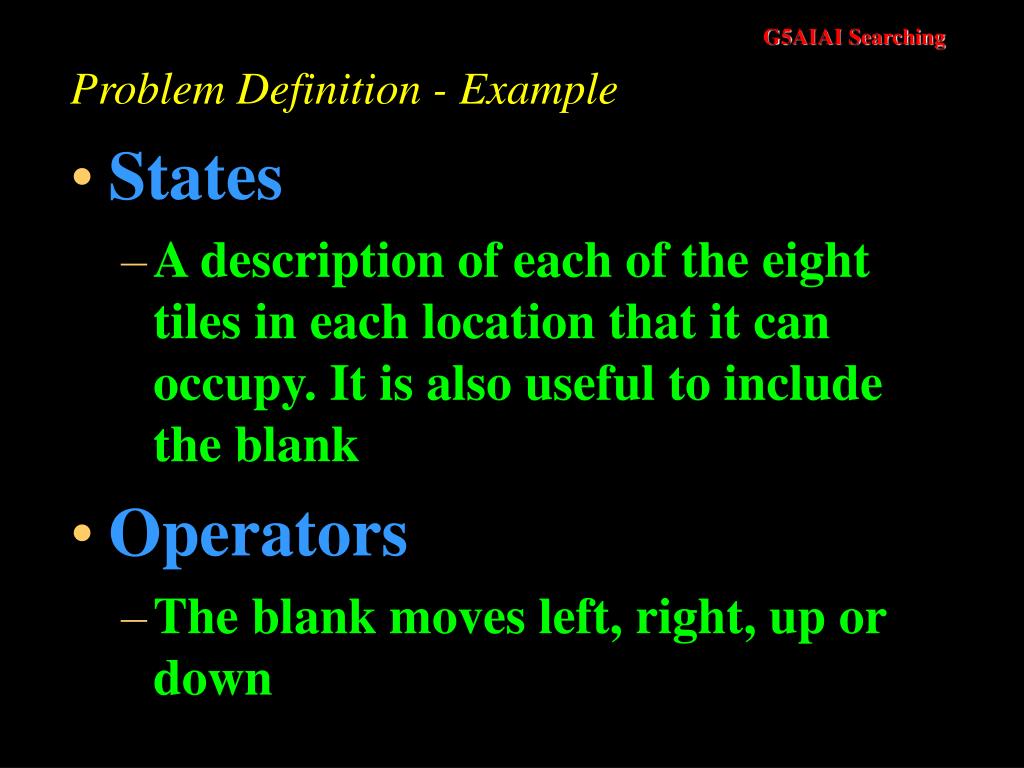 G5AIAI Searching

Problem Definition - Example

• States

– A description of each of the eight tiles in each location that it can occupy. It is also useful to include the blank

• Operators

– The blank moves left, right, up or down